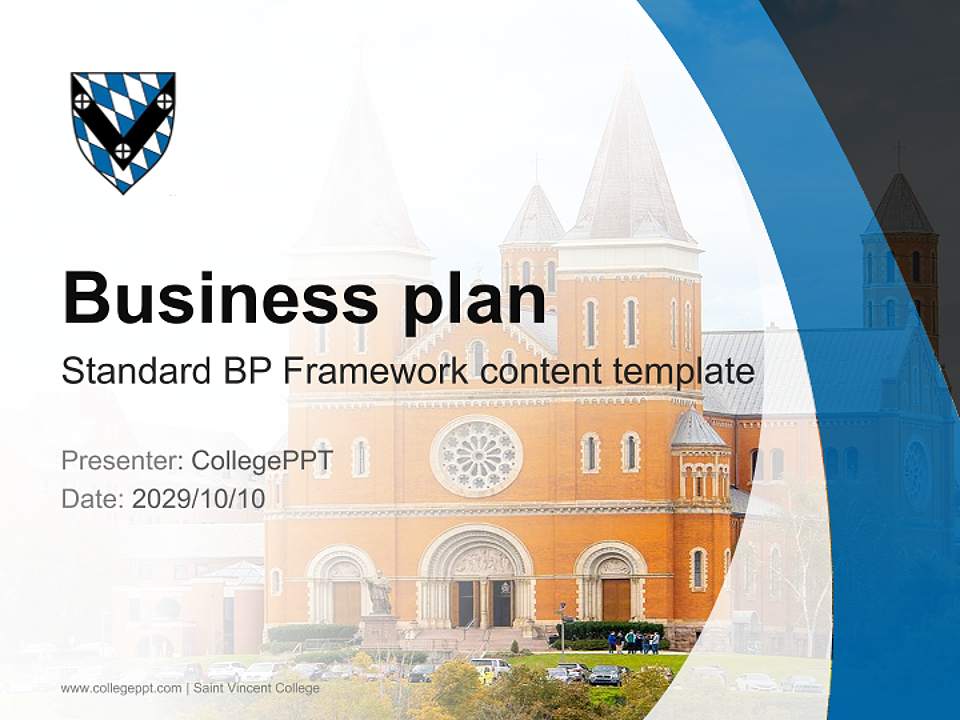 Business plan

Standard BP Framework content template

Presenter: CollegePPT
Date: 2029/10/10

www.collegeppt.com | Saint Vincent College